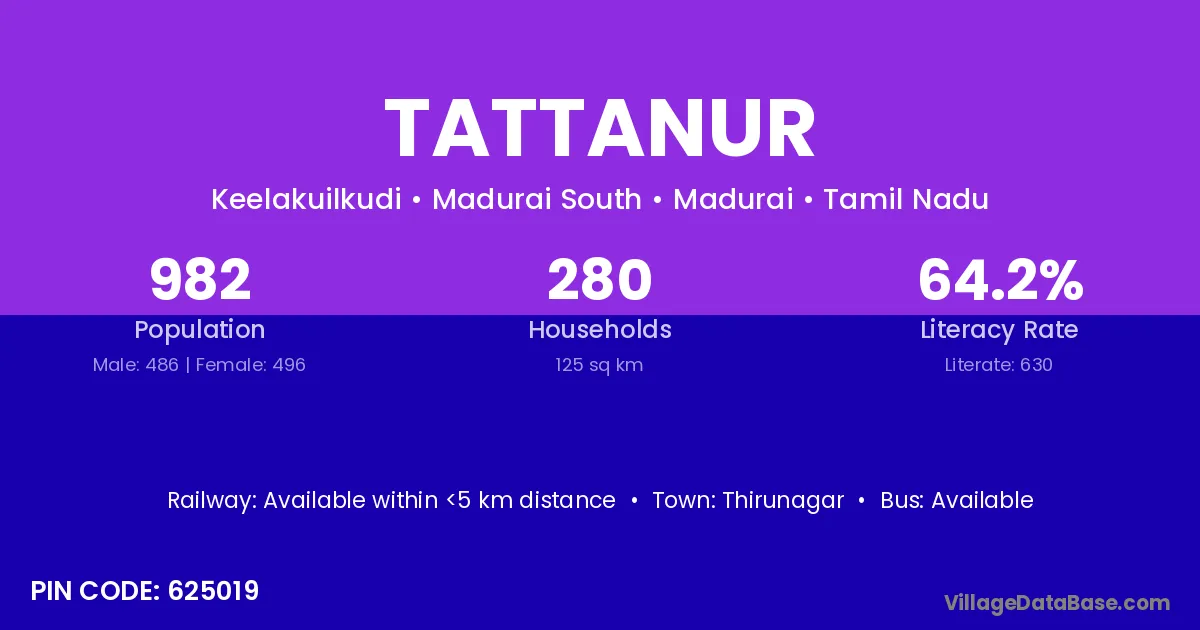 TATTANUR

Keelakuilkudi • Madurai South • Madurai • Tamil Nadu

982
Population
Male: 486 | Female: 496

280
Households
125 sq km

64.2%
Literacy Rate
Literate: 630

Railway: Available within <5 km distance • Town: Thirunagar • Bus: Available

PIN CODE: 625019

VillageDataBase.com